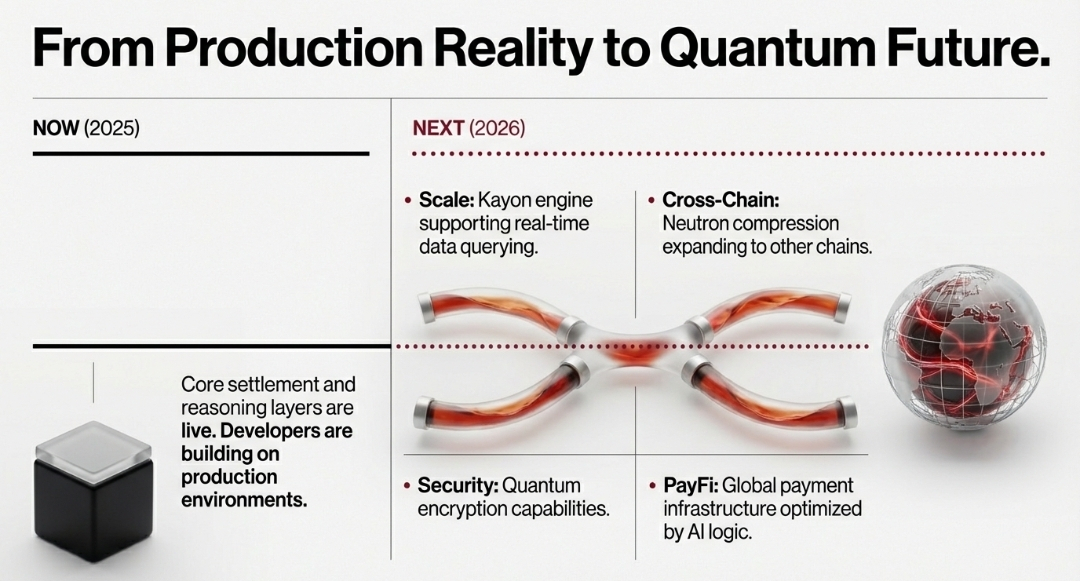 From Production Reality to Quantum Future.

NOW (2025)

Core settlement and reasoning layers are live. Developers are building on production environments.

NEXT (2026)

• Scale: Kayon engine supporting real-time data querying.

• Cross-Chain: Neutron compression expanding to other chains.

• Security: Quantum encryption capabilities.

• PayFi: Global payment infrastructure optimized by AI logic.